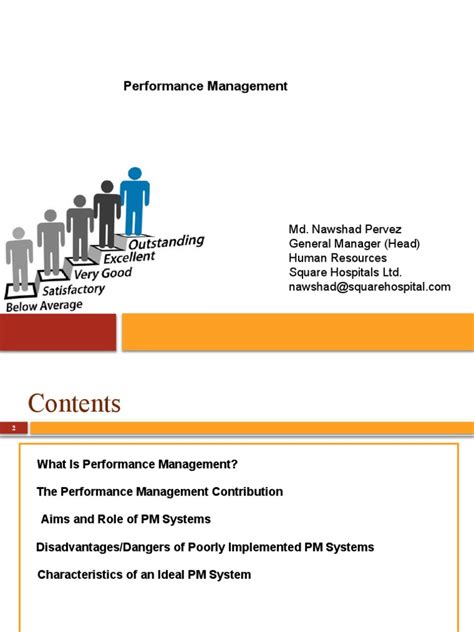 Performance Management

Outstanding
Excellent
Very Good
Satisfactory
Below Average

Md. Nawshad Pervez
General Manager (Head)
Human Resources
Square Hospitals Ltd.
nawshad@squarehospital.com

Contents

2

What Is Performance Management?

The Performance Management Contribution

Aims and Role of PM Systems

Disadvantages/Dangers of Poorly Implemented PM Systems

Characteristics of an Ideal PM System